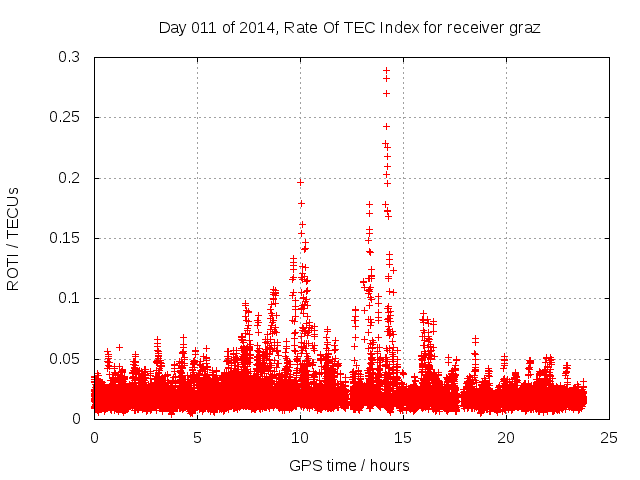 Day 011 of 2014, Rate Of TEC Index for receiver graz

ROTI / TECUs

0.3
0.25
0.2
0.15
0.1
0.05
0

0
5
10
15
20
25

GPS time / hours